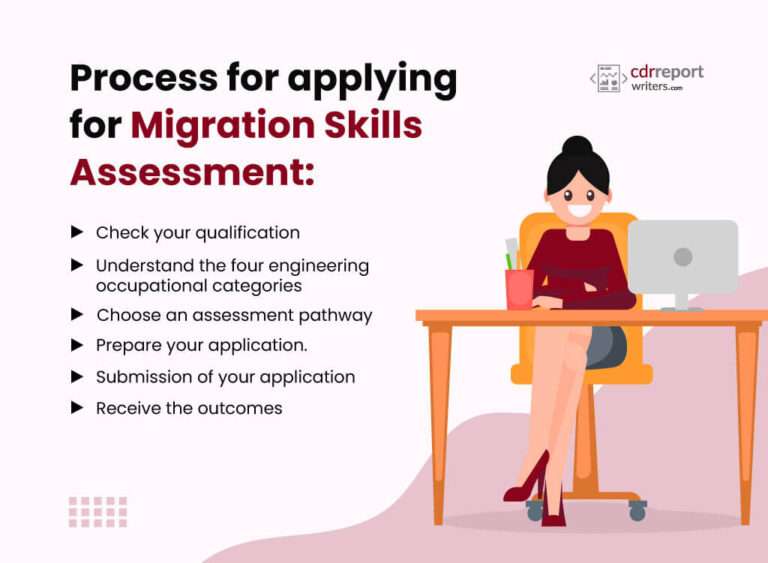 Process for applying for Migration Skills Assessment:

cdrreport writers.com

▶ Check your qualification
▶ Understand the four engineering occupational categories
▶ Choose an assessment pathway
▶ Prepare your application.
▶ Submission of your application
▶ Receive the outcomes